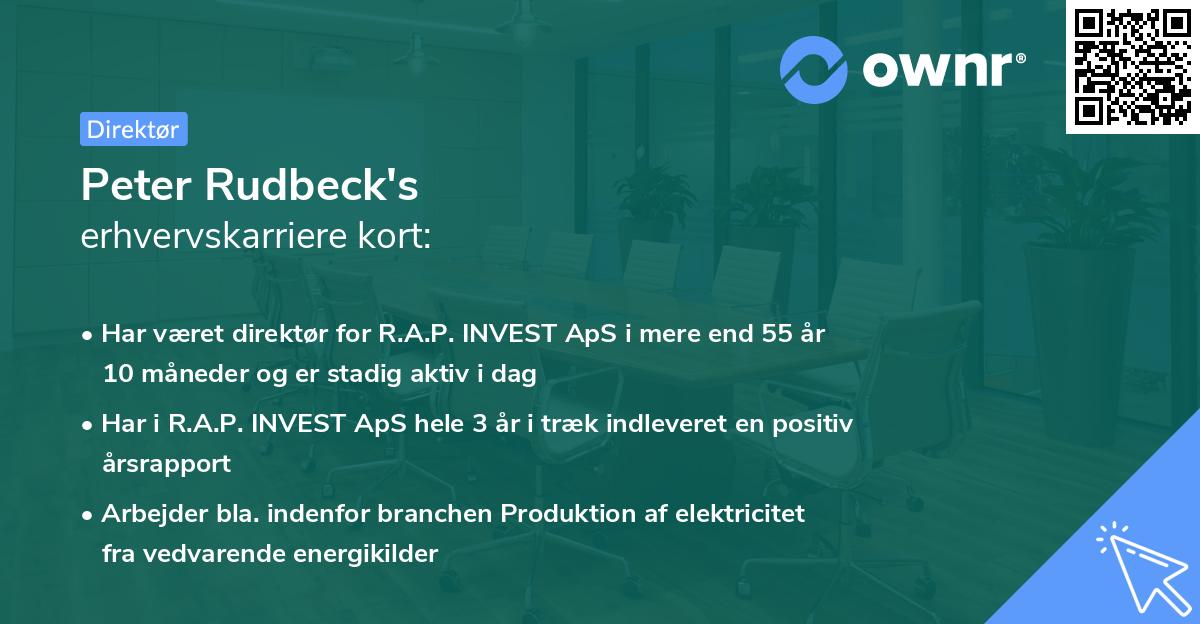 ownr®

Direktør

Peter Rudbeck's
erhvervskarriere kort:

• Har været direktør for R.A.P. INVEST ApS i mere end 55 år 10 måneder og er stadig aktiv i dag

• Har i R.A.P. INVEST ApS hele 3 år i træk indleveret en positiv årsrapport

• Arbejder bla. indenfor branchen Produktion af elektricitet fra vedvarende energikilder